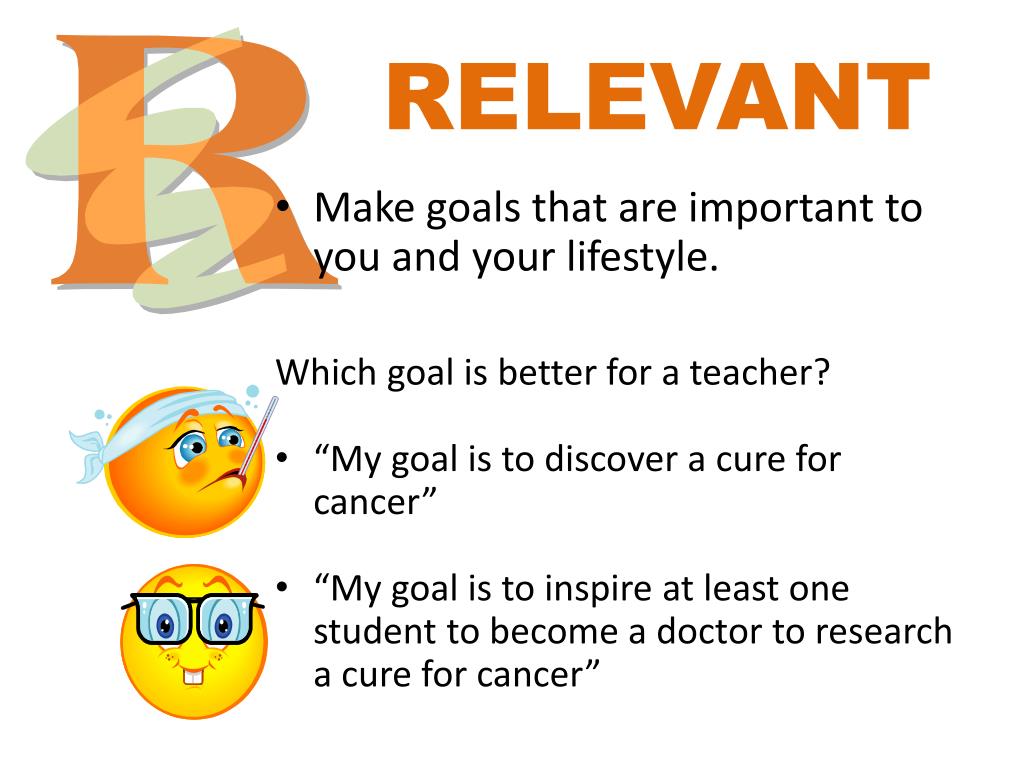 R

RELEVANT

• Make goals that are important to you and your lifestyle.

Which goal is better for a teacher?

• “My goal is to discover a cure for cancer”

• “My goal is to inspire at least one student to become a doctor to research a cure for cancer”